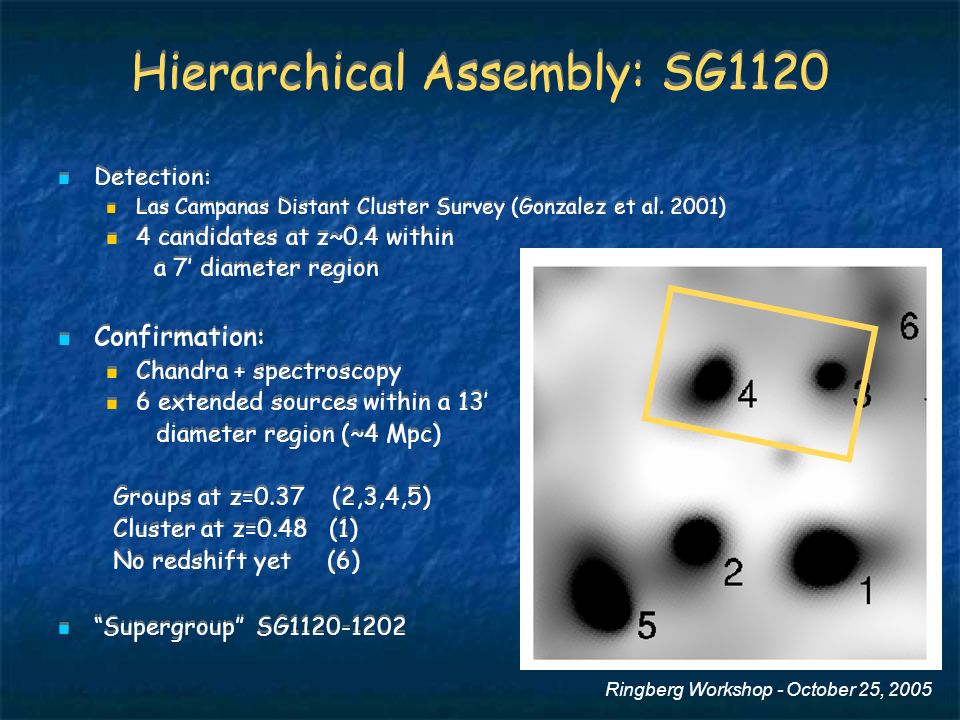 Hierarchical Assembly: SG1120

Detection:

Las Campanas Distant Cluster Survey (Gonzalez et al. 2001)

4 candidates at z~0.4 within a 7' diameter region

Confirmation:

Chandra + spectroscopy

6 extended sources within a 13' diameter region (~4 Mpc)

Groups at z=0.37 (2,3,4,5)
Cluster at z=0.48 (1)
No redshift yet (6)

"Supergroup" SG1120-1202

6
4
3
2
1
5

Ringberg Workshop - October 25, 2005